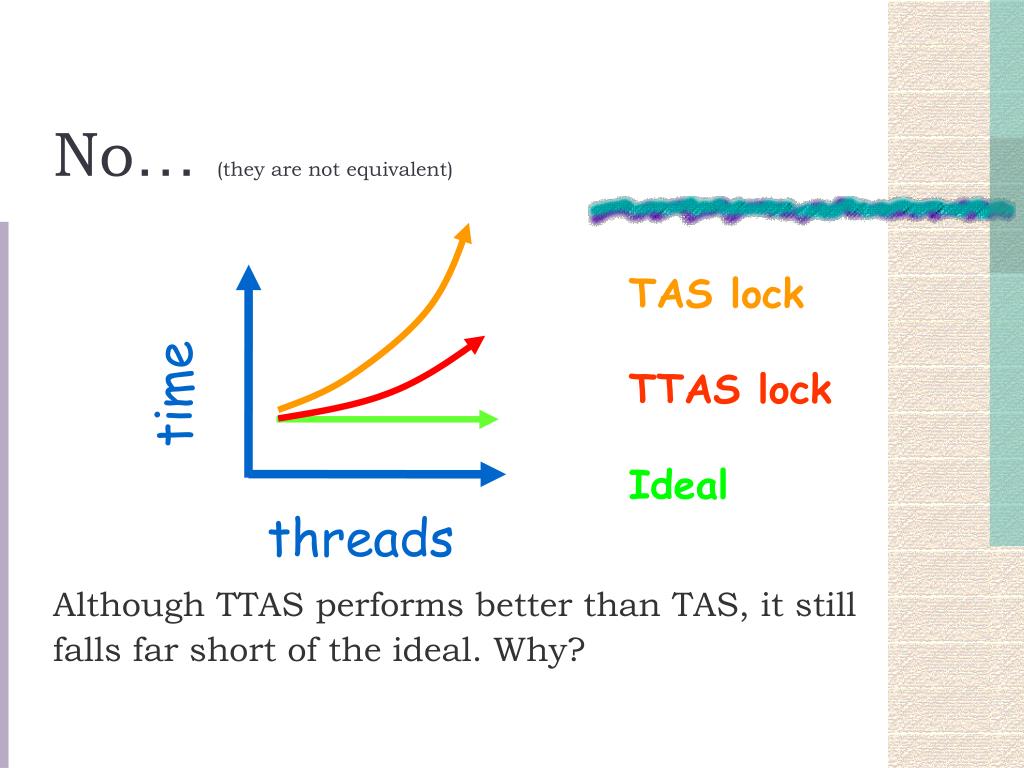 No… (they are not equivalent)

time

threads

TAS lock

TTAS lock

Ideal

Although TTAS performs better than TAS, it still falls far short of the ideal. Why?